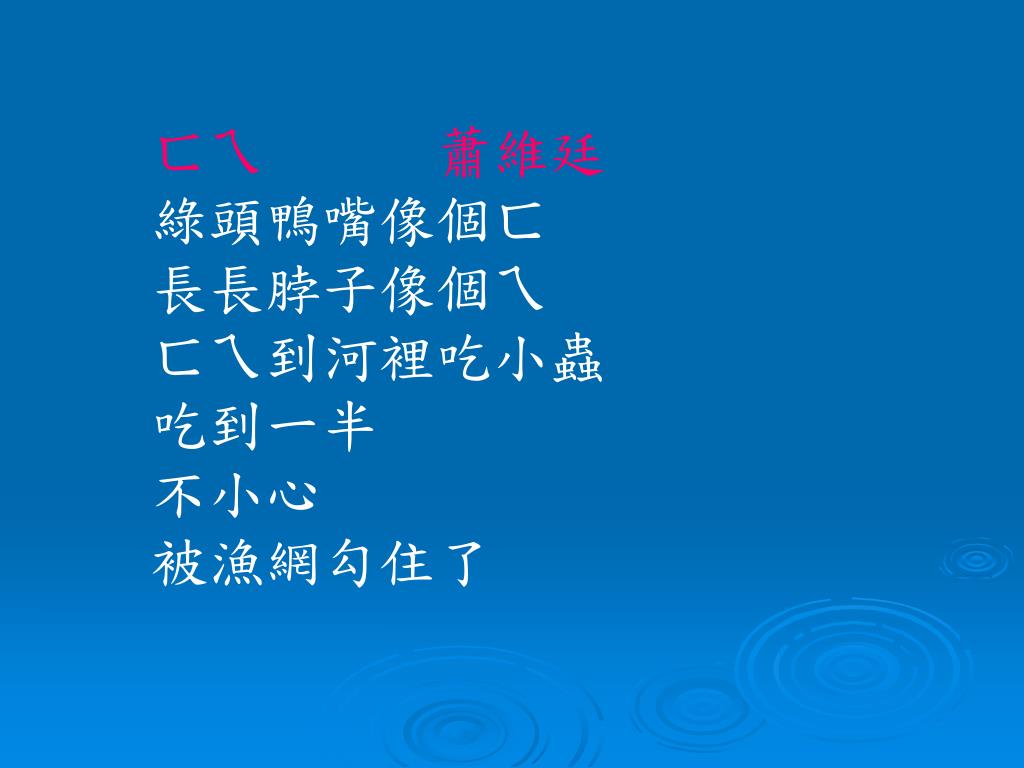 ㄈㄟ　　　蕭維廷

綠頭鴨嘴像個ㄈ
長長脖子像個ㄟ
ㄈㄟ到河裡吃小蟲
吃到一半
不小心
被漁網勾住了